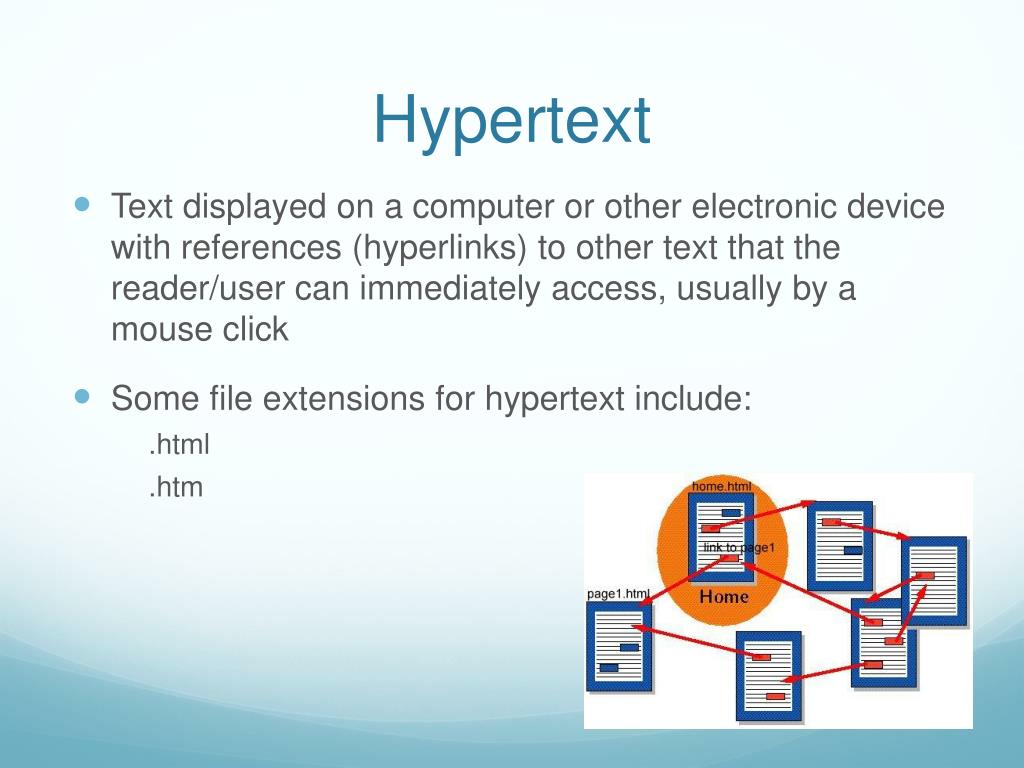 Hypertext

Text displayed on a computer or other electronic device with references (hyperlinks) to other text that the reader/user can immediately access, usually by a mouse click

Some file extensions for hypertext include:

.html

.htm

home.html

link to page1

Home

page1.html